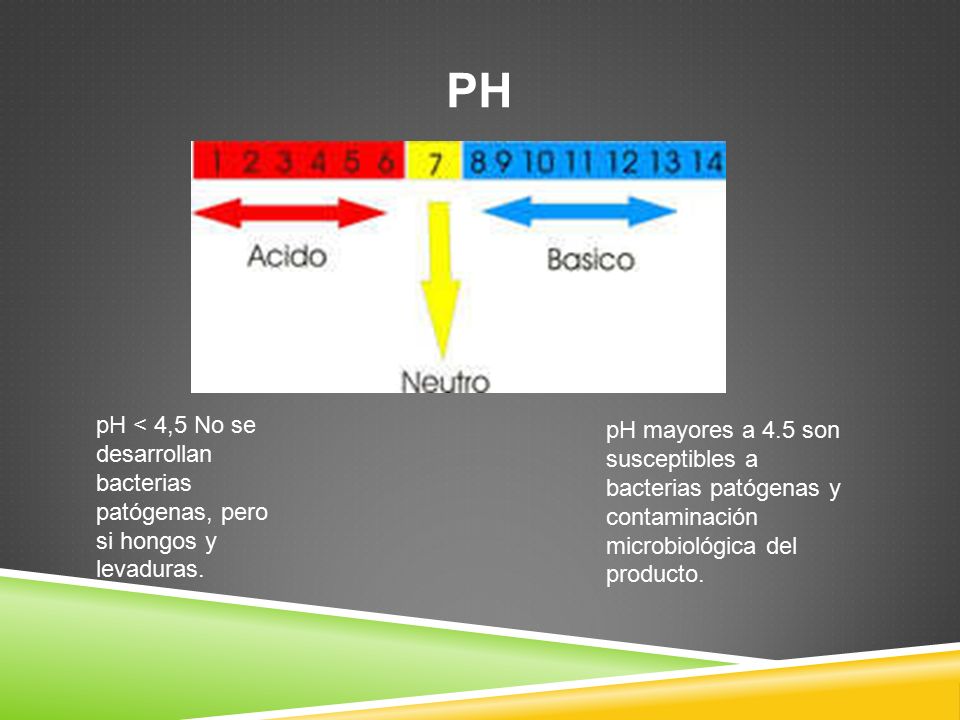 PH

1 2 3 4 5 6 7 8 9 10 11 12 13 14

Acido

Basico

Neutro

pH < 4,5 No se desarrollan bacterias patógenas, pero si hongos y levaduras.

pH mayores a 4.5 son susceptibles a bacterias patógenas y contaminación microbiológica del producto.